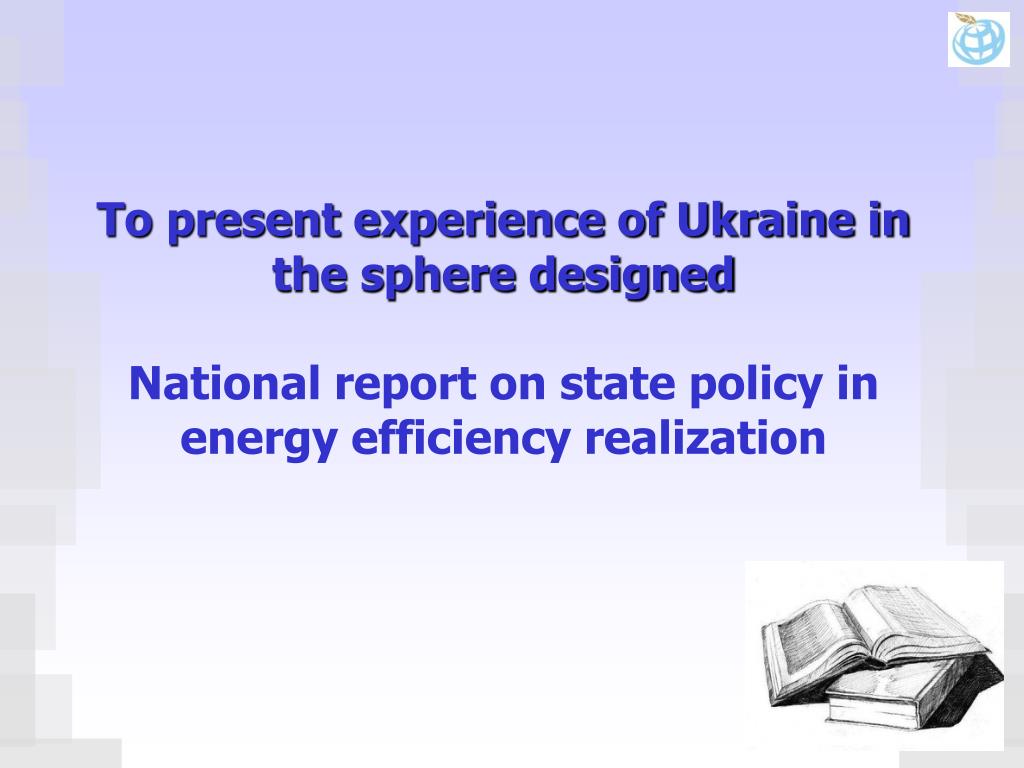 To present experience of Ukraine in the sphere designed

National report on state policy in energy efficiency realization